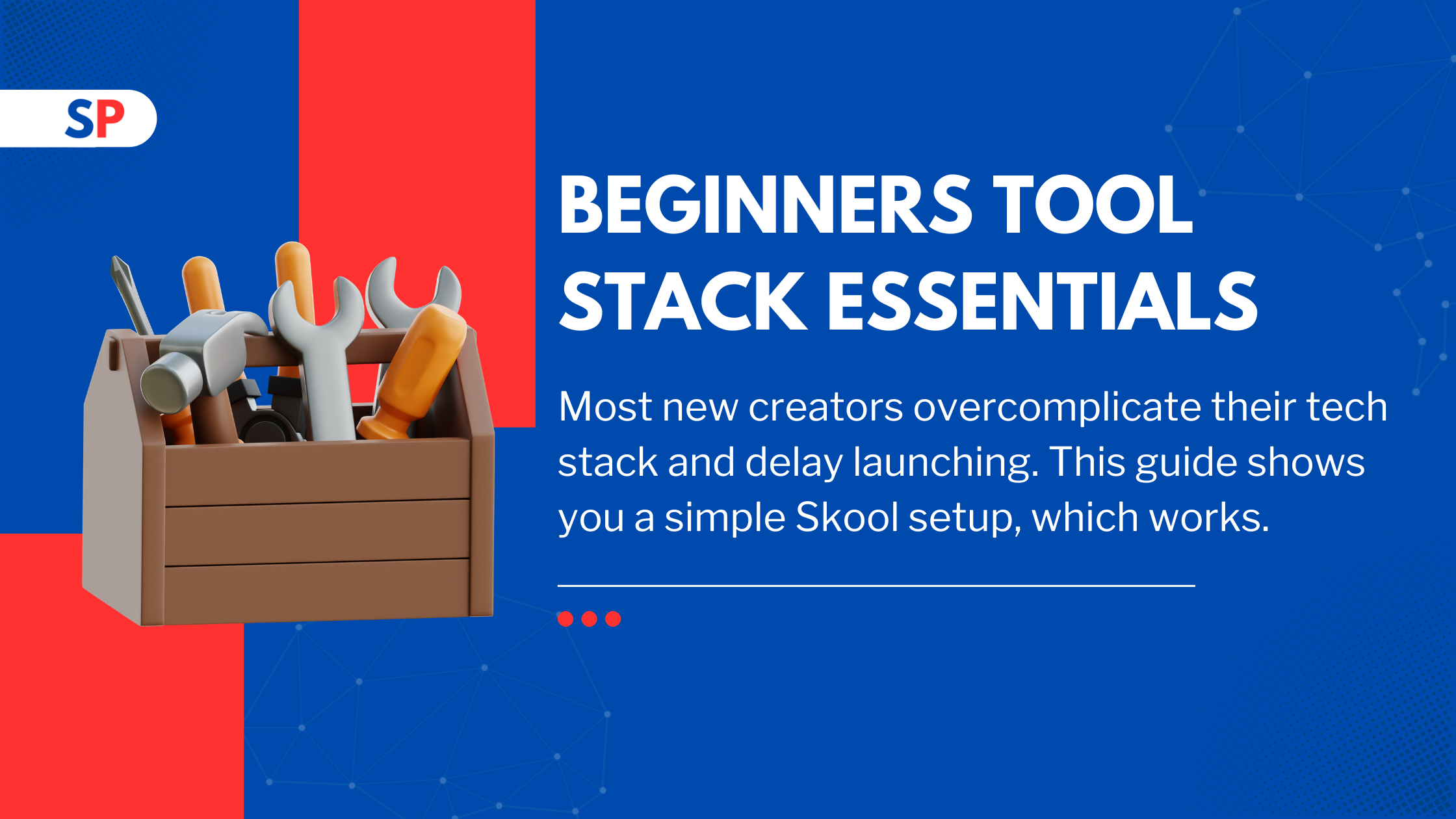 SP

BEGINNERS TOOL STACK ESSENTIALS

Most new creators overcomplicate their tech stack and delay launching. This guide shows you a simple Skool setup, which works.